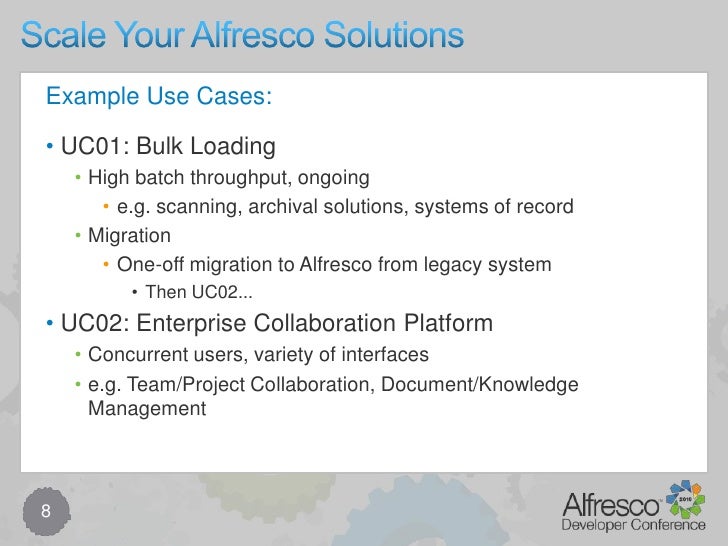 Scale Your Alfresco Solutions

Example Use Cases:

• UC01: Bulk Loading
 • High batch throughput, ongoing
  • e.g. scanning, archival solutions, systems of record
 • Migration
  • One-off migration to Alfresco from legacy system
   • Then UC02...
• UC02: Enterprise Collaboration Platform
 • Concurrent users, variety of interfaces
 • e.g. Team/Project Collaboration, Document/Knowledge Management

8

Alfresco 2010 Developer Conference